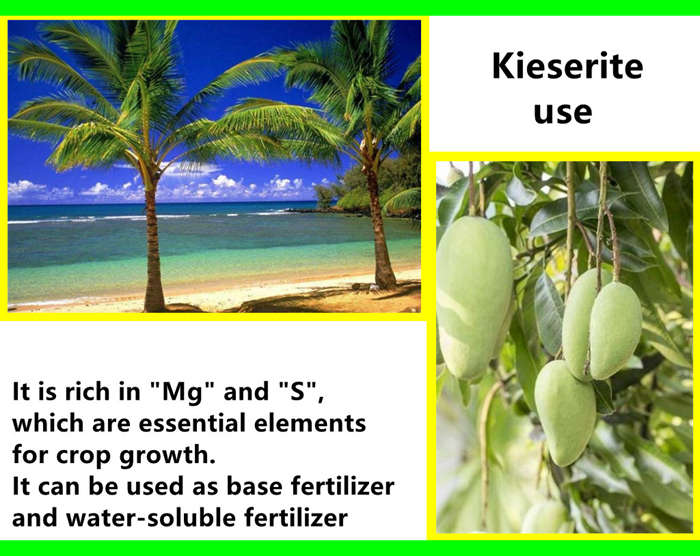 Kieserite use

It is rich in "Mg" and "S", which are essential elements for crop growth.
It can be used as base fertilizer and water-soluble fertilizer